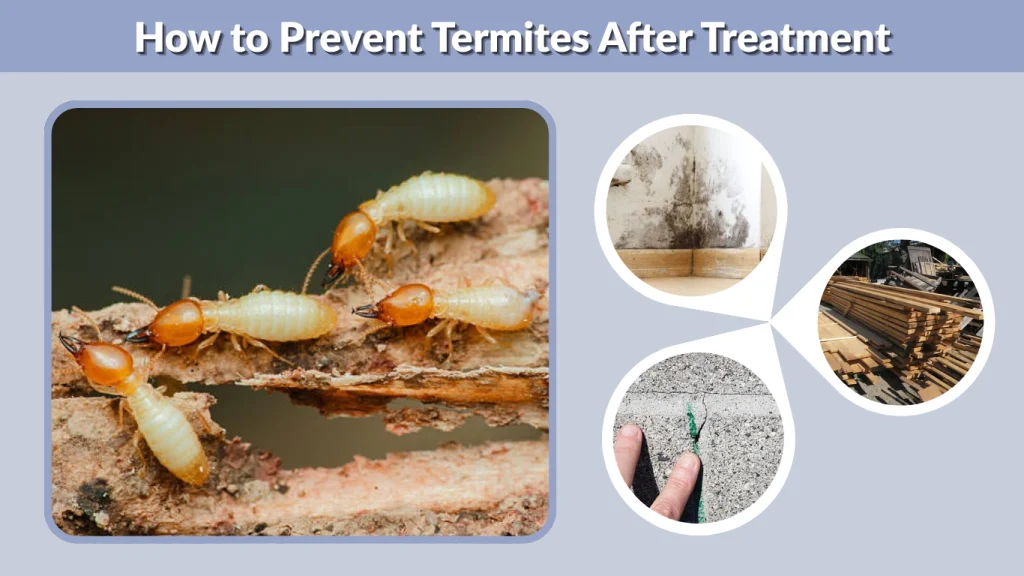 How to Prevent Termites After Treatment